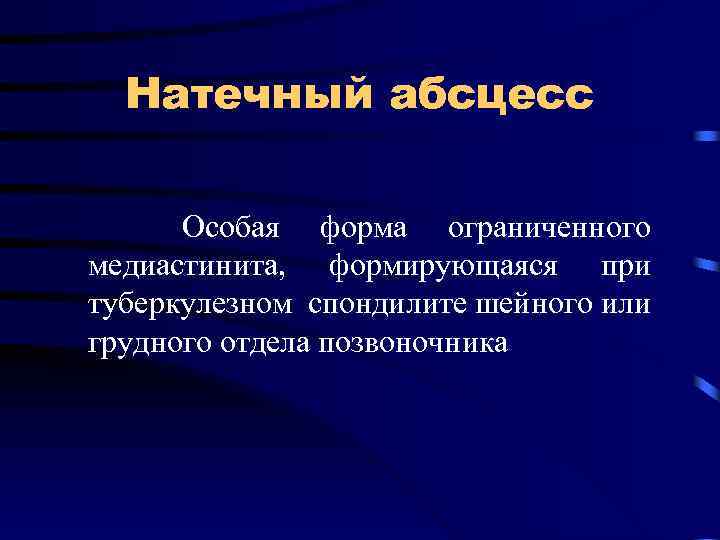 Натечный абсцесс

Особая форма ограниченного медиастинита, формирующаяся при туберкулезном спондилите шейного или грудного отдела позвоночника